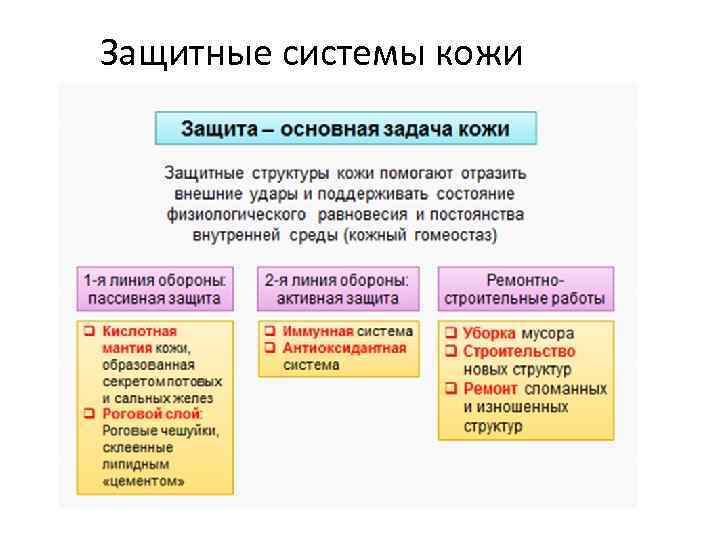 Защитные системы кожи

Защита – основная задача кожи

Защитные структуры кожи помогают отразить внешние удары и поддерживать состояние физиологического равновесия и постоянства внутренней среды (кожный гомеостаз)

1-я линия обороны: пассивная защита

❑ Кислотная мантия кожи, образованная секретом потовых и сальных желез
❑ Роговой слой: Роговые чешуйки, склеенные липидным «цементом»

2-я линия обороны: активная защита

❑ Иммунная система
❑ Антиоксидантная система

Ремонтно-строительные работы

❑ Уборка мусора
❑ Строительство новых структур
❑ Ремонт сломанных и изношенных структур